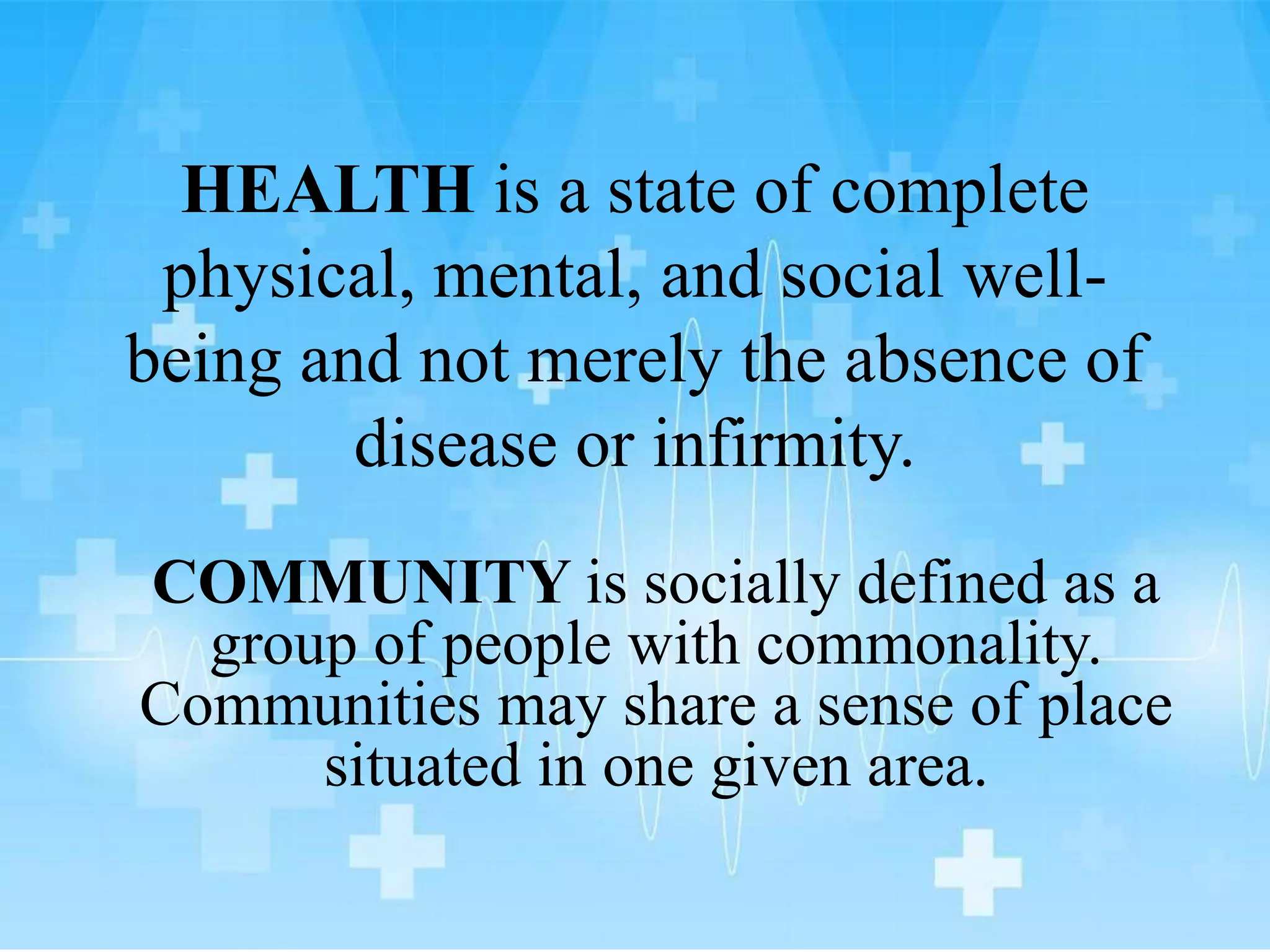 HEALTH is a state of complete physical, mental, and social well-being and not merely the absence of disease or infirmity.

COMMUNITY is socially defined as a group of people with commonality. Communities may share a sense of place situated in one given area.